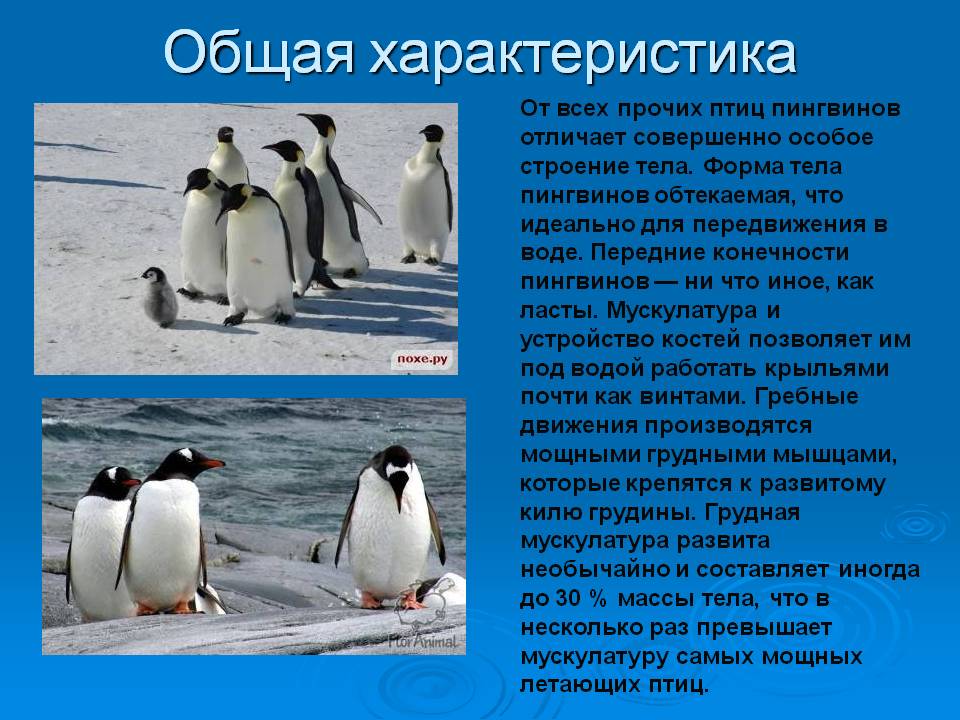 Общая характеристика

noxe.ру

FlorAnimal

От всех прочих птиц пингвинов отличает совершенно особое строение тела. Форма тела пингвинов обтекаемая, что идеально для передвижения в воде. Передние конечности пингвинов — ни что иное, как ласты. Мускулатура и устройство костей позволяет им под водой работать крыльями почти как винтами. Гребные движения производятся мощными грудными мышцами, которые крепятся к развитому килю грудины. Грудная мускулатура развита необычайно и составляет иногда до 30 % массы тела, что в несколько раз превышает мускулатуру самых мощных летающих птиц.